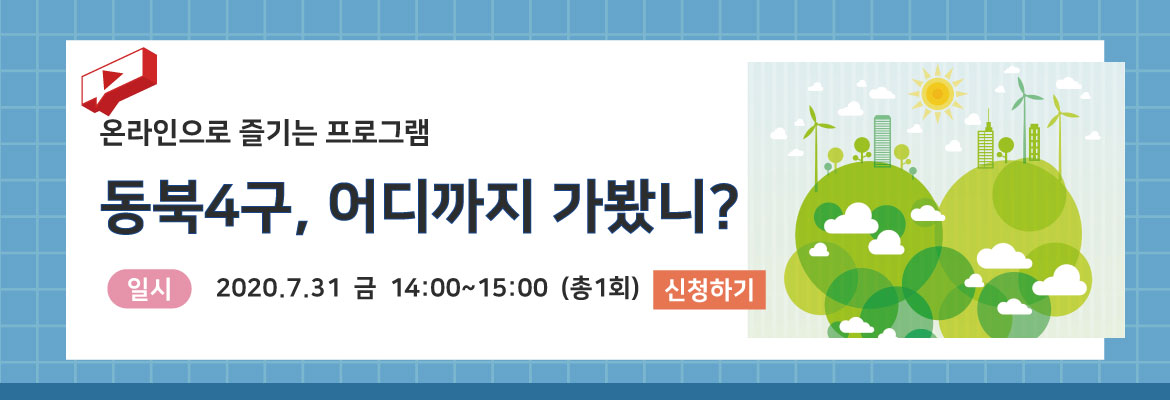 온라인으로 즐기는 프로그램

동북4구, 어디까지 가봤니?

일시 2020.7.31 금 14:00~15:00 (총1회) 신청하기